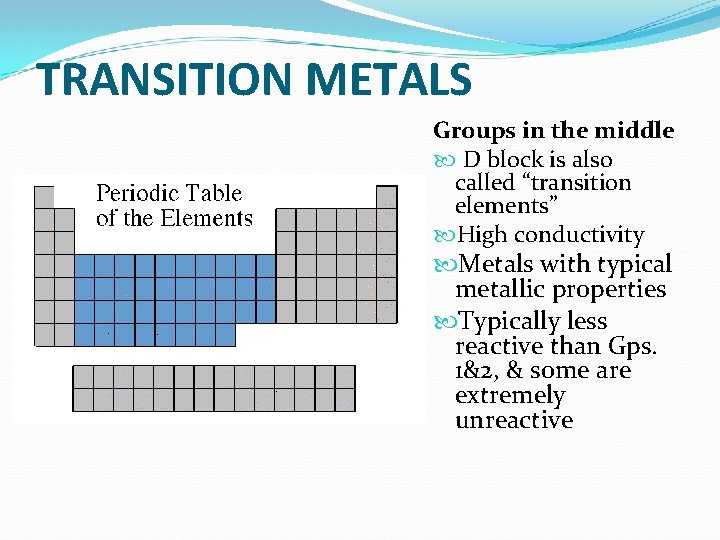 TRANSITION METALS

Periodic Table of the Elements

Groups in the middle

D block is also called “transition elements”

High conductivity

Metals with typical metallic properties

Typically less reactive than Gps. 1&2, & some are extremely unreactive